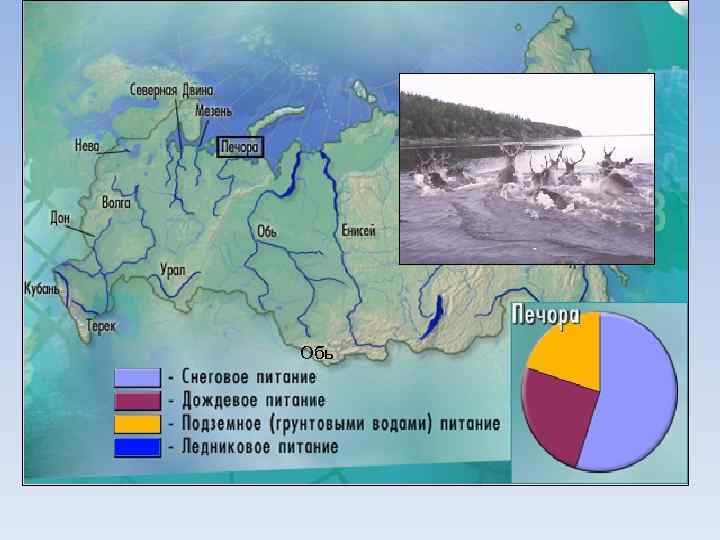 Северная Двина
Мезень
Нева
Печора
Волга
Дон
Обь
Енисей
Урал
Кубань
Терек
Обь

Печора

- Снеговое питание
- Дождевое питание
- Подземное (грунтовыми водами) питание
- Ледниковое питание